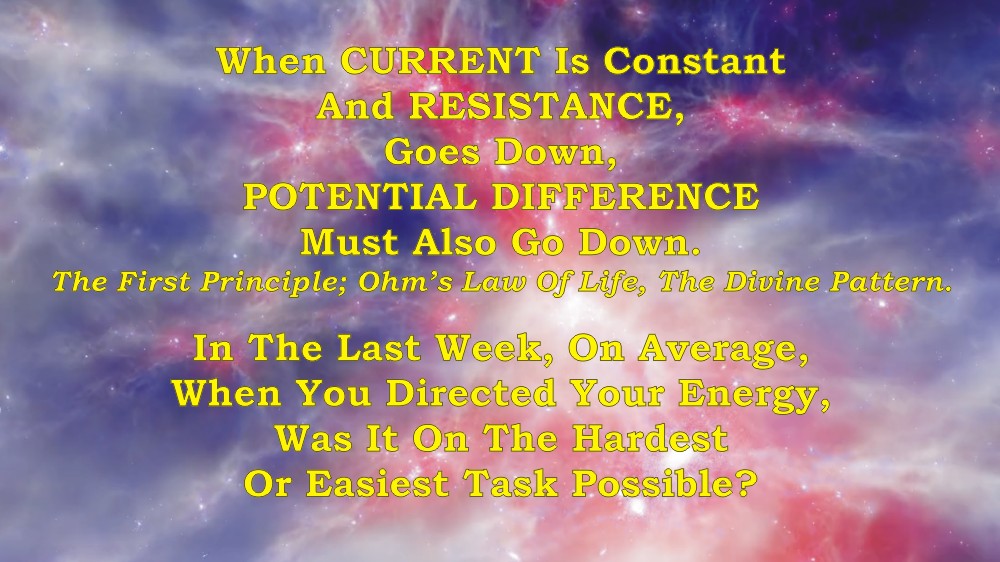 When CURRENT Is Constant
And RESISTANCE,
Goes Down,
POTENTIAL DIFFERENCE
Must Also Go Down.
The First Principle; Ohm's Law Of Life, The Divine Pattern.

In The Last Week, On Average,
When You Directed Your Energy,
Was It On The Hardest
Or Easiest Task Possible?